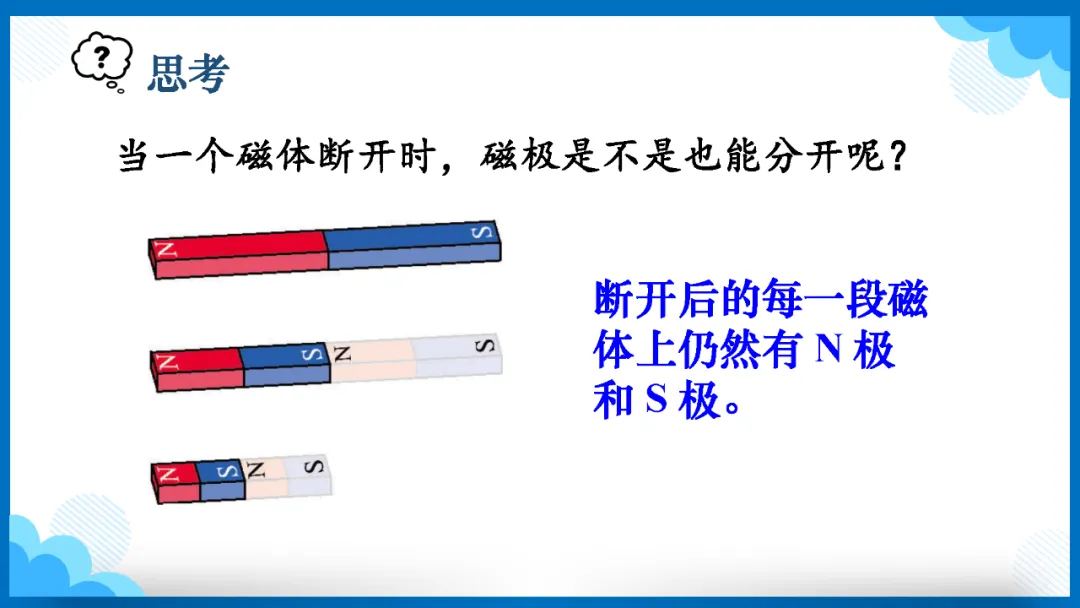 ?

思考

当一个磁体断开时，磁极是不是也能分开呢？

N S

N S N S

N S N S

断开后的每一段磁体上仍然有 N 极和 S 极。